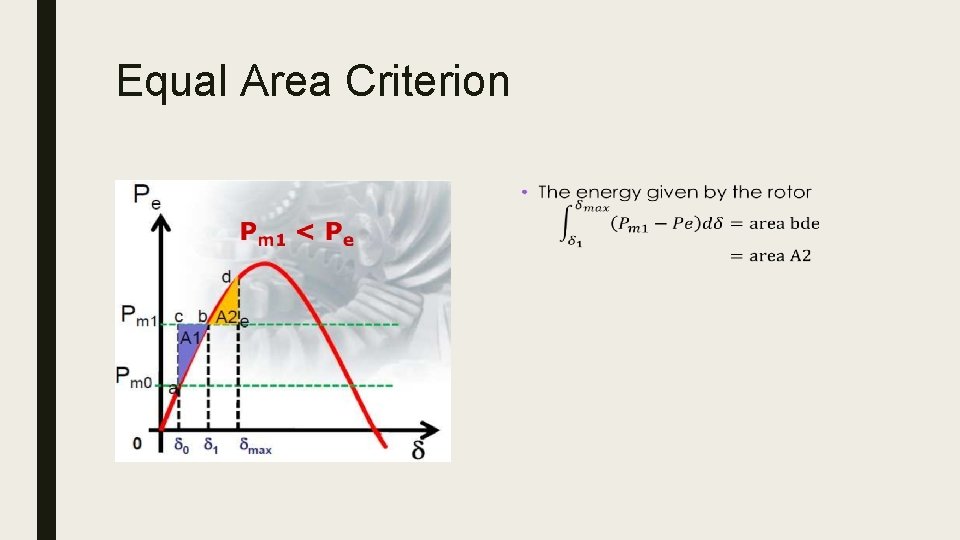 Equal Area Criterion

$P_e$

$P_{m1} < P_e$

d

$P_{m1}$ c b A2 e

A1

$P_{m0}$

a

0 $\delta_0$ $\delta_1$ $\delta_{max}$ $\delta$

• The energy given by the rotor $\int_{\delta_1}^{\delta_{max}} (P_{m1} - Pe)d\delta = \text{area bde}$
$= \text{area A2}$